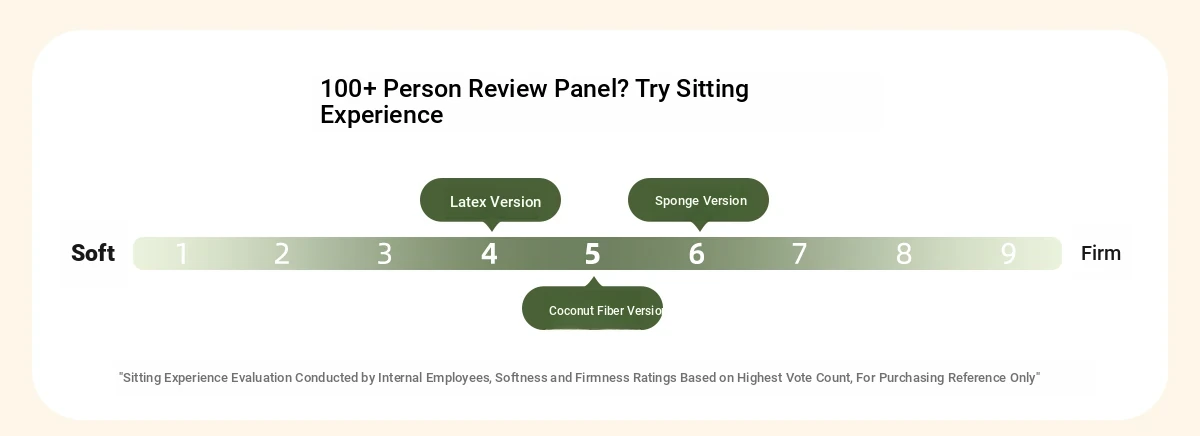 100+ Person Review Panel? Try Sitting Experience

Latex Version

Sponge Version

Soft 1 2 3 4 5 6 7 8 9 Firm

Coconut Fiber Versio

"Sitting Experience Evaluation Conducted by Internal Employees, Softness and Firmness Ratings Based on Highest Vote Count, For Purchasing Reference Only"